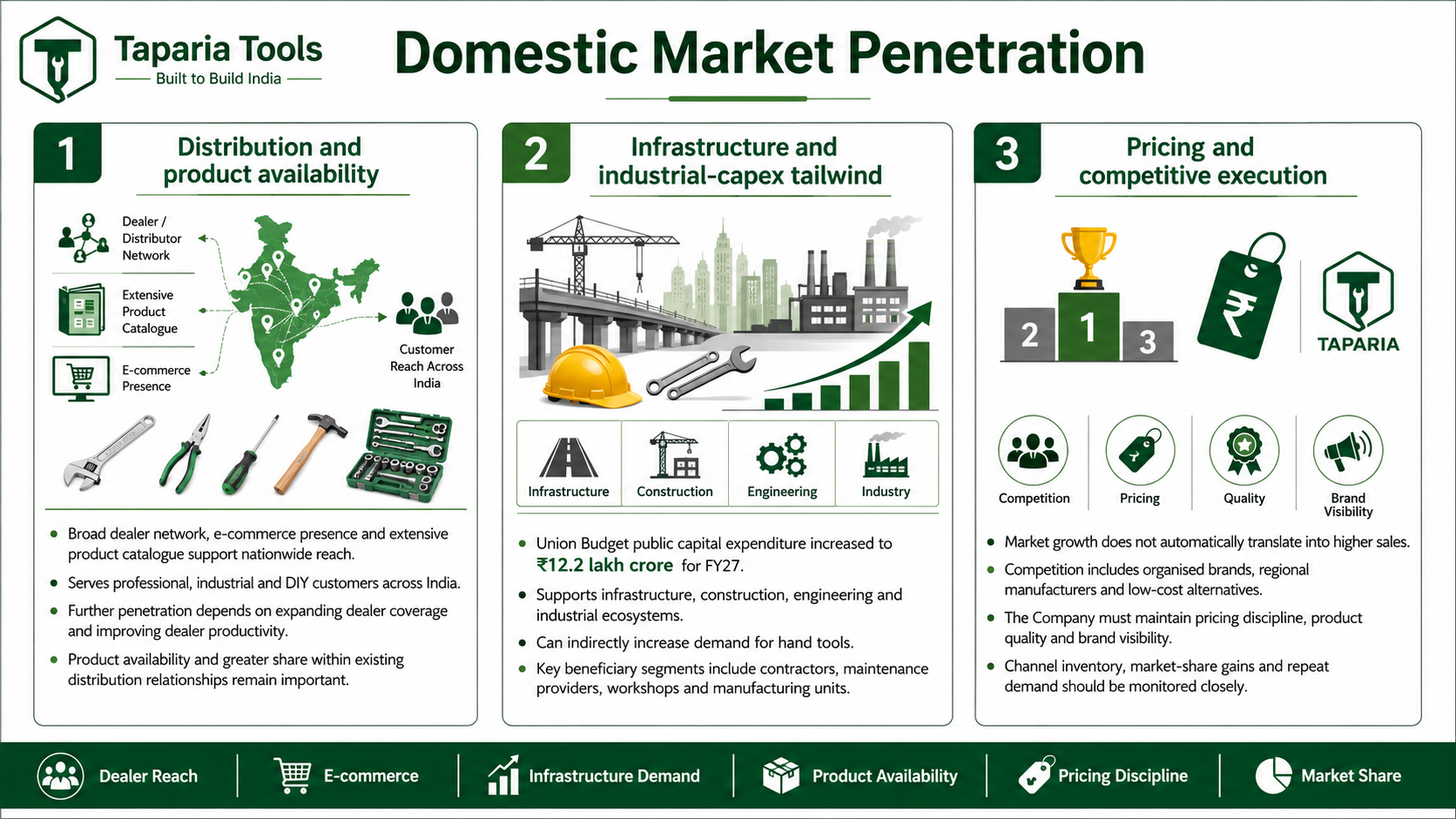 Taparia Tools
Built to Build India

Domestic Market Penetration

1
Distribution and product availability

Dealer / Distributor Network
Extensive Product Catalogue
E-commerce Presence
Customer Reach Across India

- Broad dealer network, e-commerce presence and extensive product catalogue support nationwide reach.
- Serves professional, industrial and DIY customers across India.
- Further penetration depends on expanding dealer coverage and improving dealer productivity.
- Product availability and greater share within existing distribution relationships remain important.

2
Infrastructure and industrial-capex tailwind

Infrastructure
Construction
Engineering
Industry

- Union Budget public capital expenditure increased to ₹12.2 lakh crore for FY27.
- Supports infrastructure, construction, engineering and industrial ecosystems.
- Can indirectly increase demand for hand tools.
- Key beneficiary segments include contractors, maintenance providers, workshops and manufacturing units.

3
Pricing and competitive execution

2 1 3
₹
TAPARIA

Competition
Pricing
Quality
Brand Visibility

- Market growth does not automatically translate into higher sales.
- Competition includes organised brands, regional manufacturers and low-cost alternatives.
- The Company must maintain pricing discipline, product quality and brand visibility.
- Channel inventory, market-share gains and repeat demand should be monitored closely.

Dealer Reach
E-commerce
Infrastructure Demand
Product Availability
Pricing Discipline
Market Share